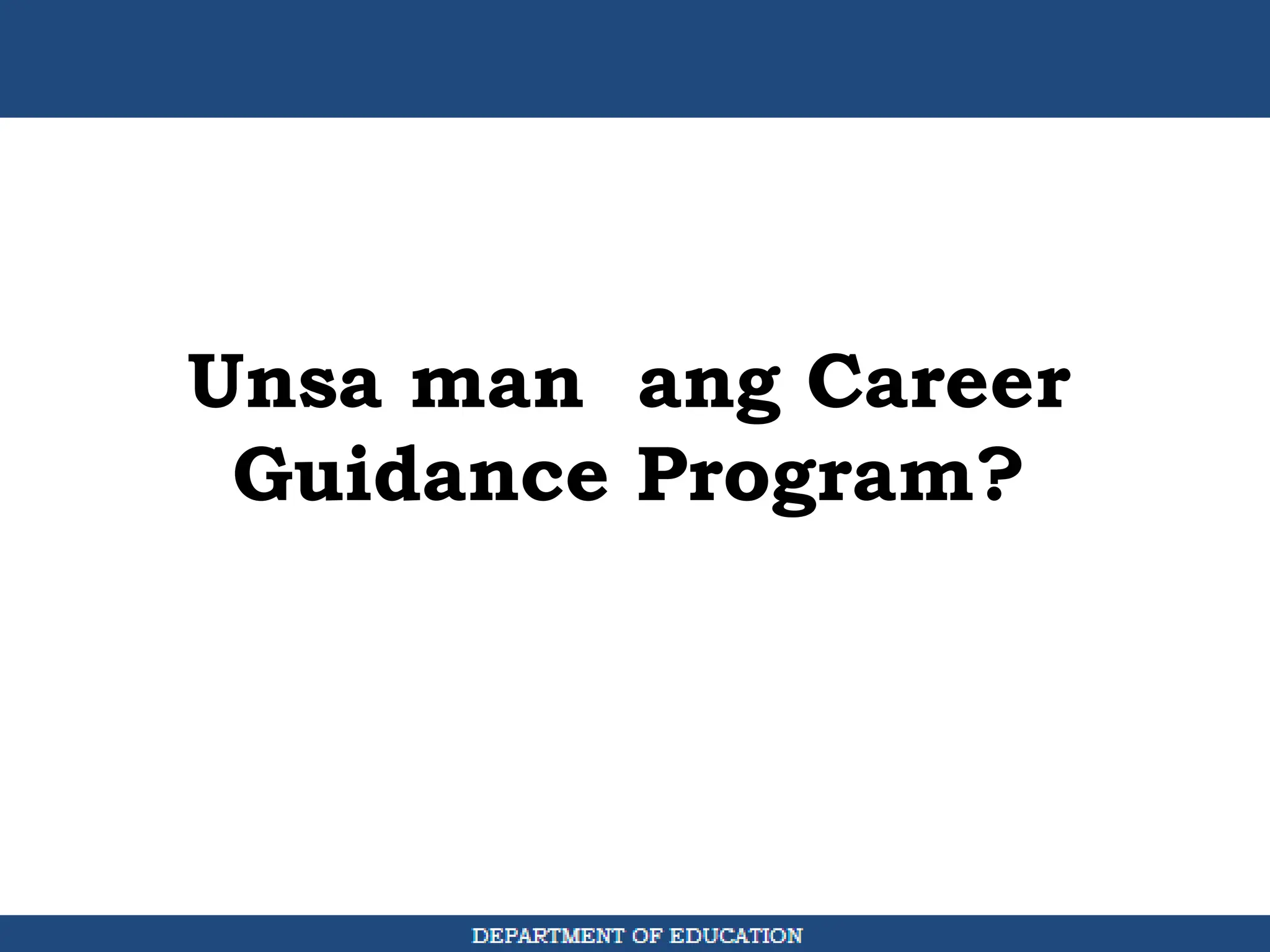 Unsa man ang Career Guidance Program?

DEPARTMENT OF EDUCATION